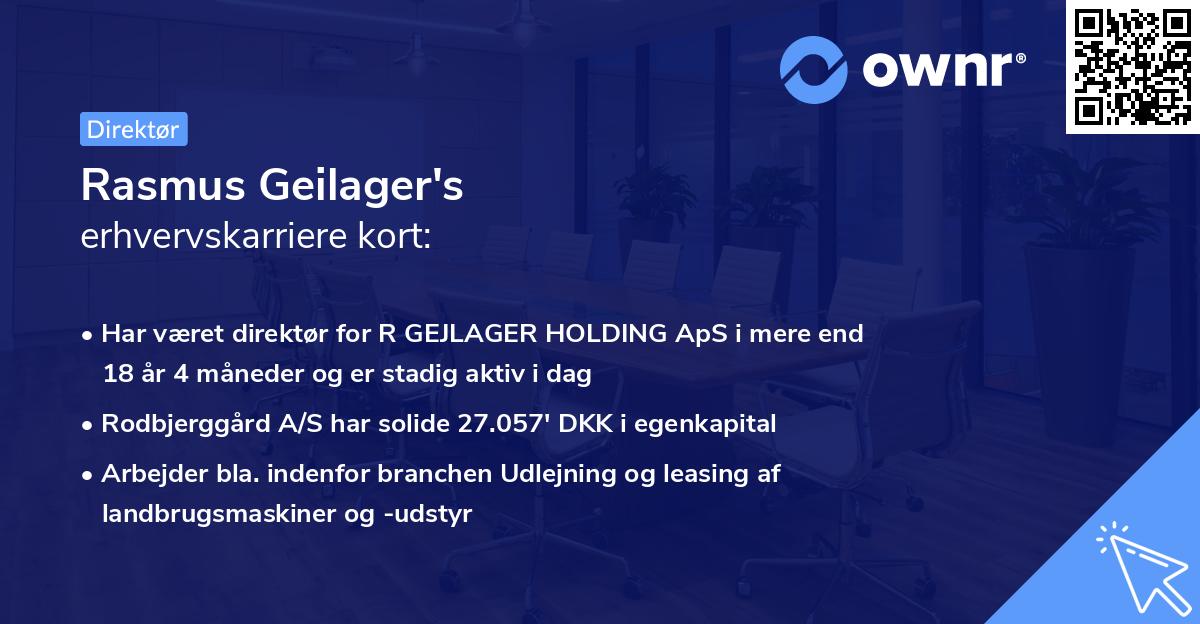 ownr®

Direktør

Rasmus Geilager's
erhvervskarriere kort:

• Har været direktør for R GEJLAGER HOLDING ApS i mere end 18 år 4 måneder og er stadig aktiv i dag
• Rodbjerggård A/S har solide 27.057' DKK i egenkapital
• Arbejder bla. indenfor branchen Udlejning og leasing af landbrugsmaskiner og -udstyr